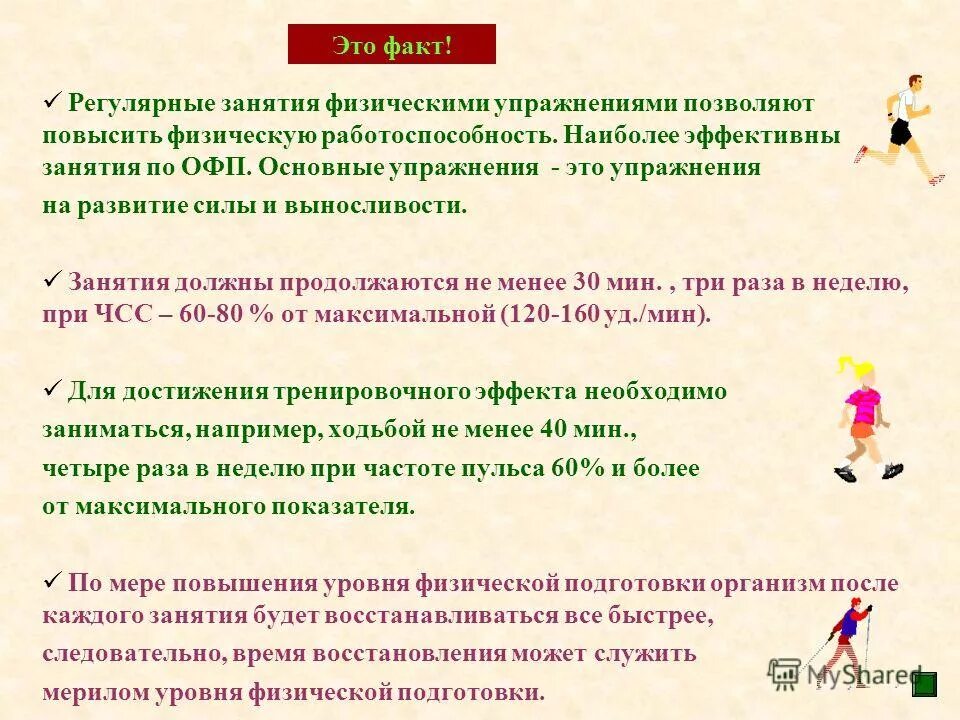 Это факт!

✓ Регулярные занятия физическими упражнениями позволяют повысить физическую работоспособность. Наиболее эффективны занятия по ОФП. Основные упражнения - это упражнения на развитие силы и выносливости.

✓ Занятия должны продолжаются не менее 30 мин. , три раза в неделю, при ЧСС – 60-80 % от максимальной (120-160 уд./мин).

✓ Для достижения тренировочного эффекта необходимо заниматься, например, ходьбой не менее 40 мин., четыре раза в неделю при частоте пульса 60% и более от максимального показателя.

✓ По мере повышения уровня физической подготовки организм после каждого занятия будет восстанавливаться все быстрее, следовательно, время восстановления может служить мерилом уровня физической подготовки.

MyShared